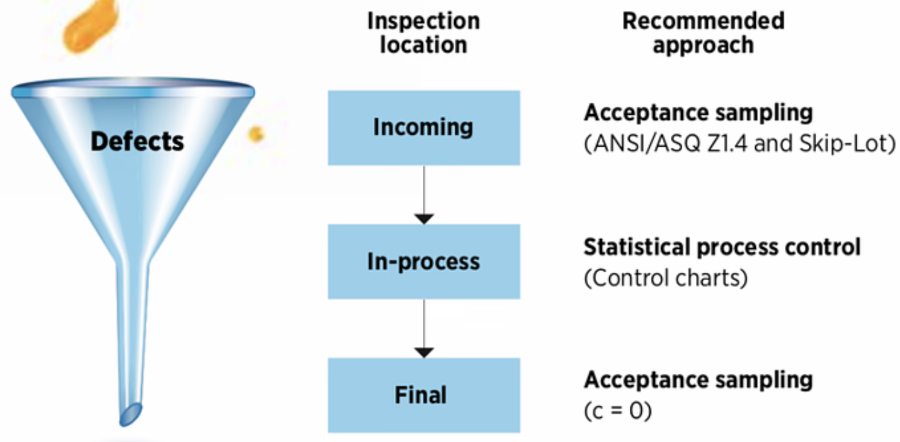 Defects

Inspection location

Incoming

In-process

Final

Recommended approach

Acceptance sampling
(ANSI/ASQ Z1.4 and Skip-Lot)

Statistical process control
(Control charts)

Acceptance sampling
(c = 0)